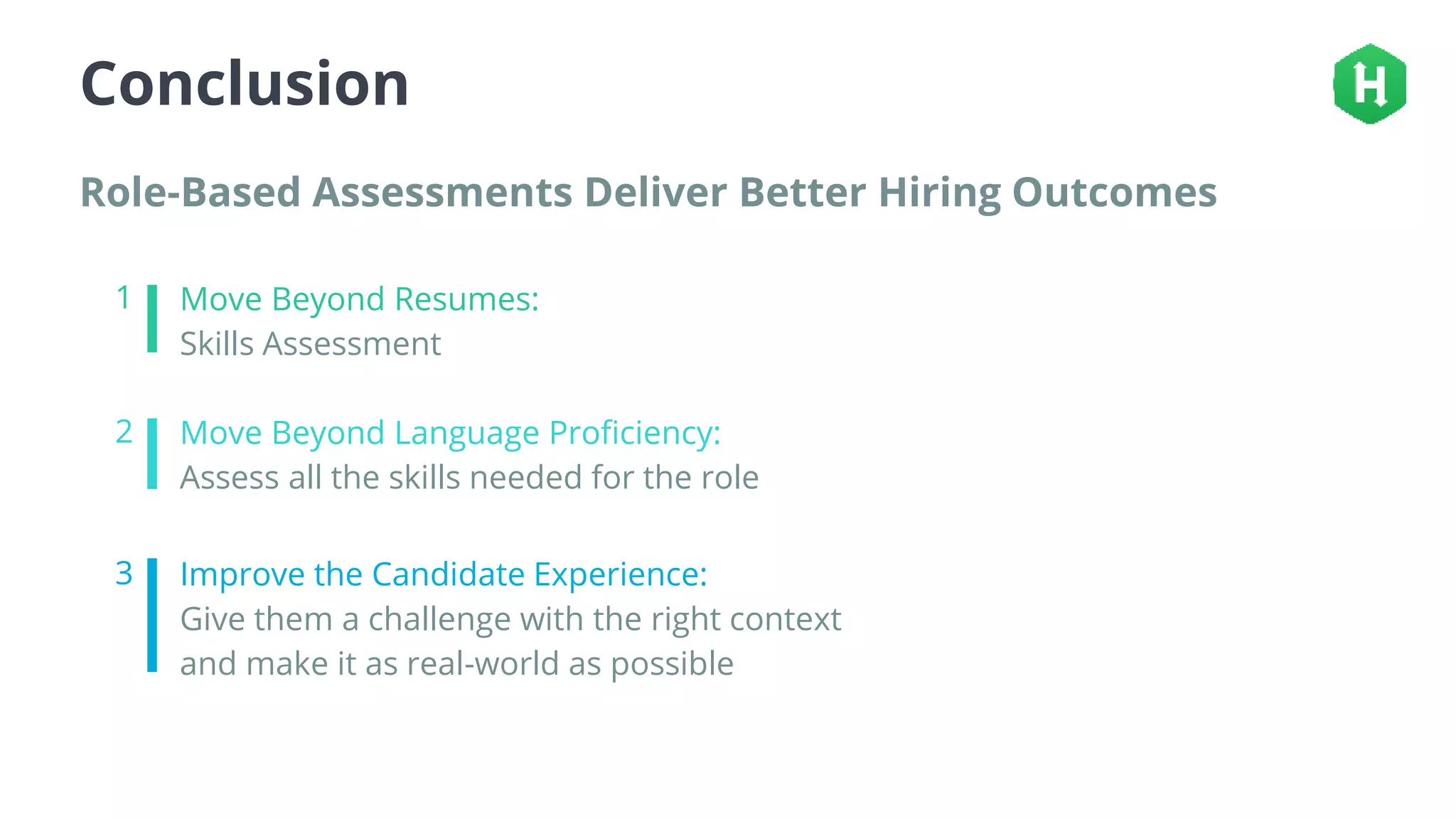 Conclusion

H

Role-Based Assessments Deliver Better Hiring Outcomes

1 Move Beyond Resumes:
Skills Assessment

2 Move Beyond Language Proficiency:
Assess all the skills needed for the role

3 Improve the Candidate Experience:
Give them a challenge with the right context and make it as real-world as possible